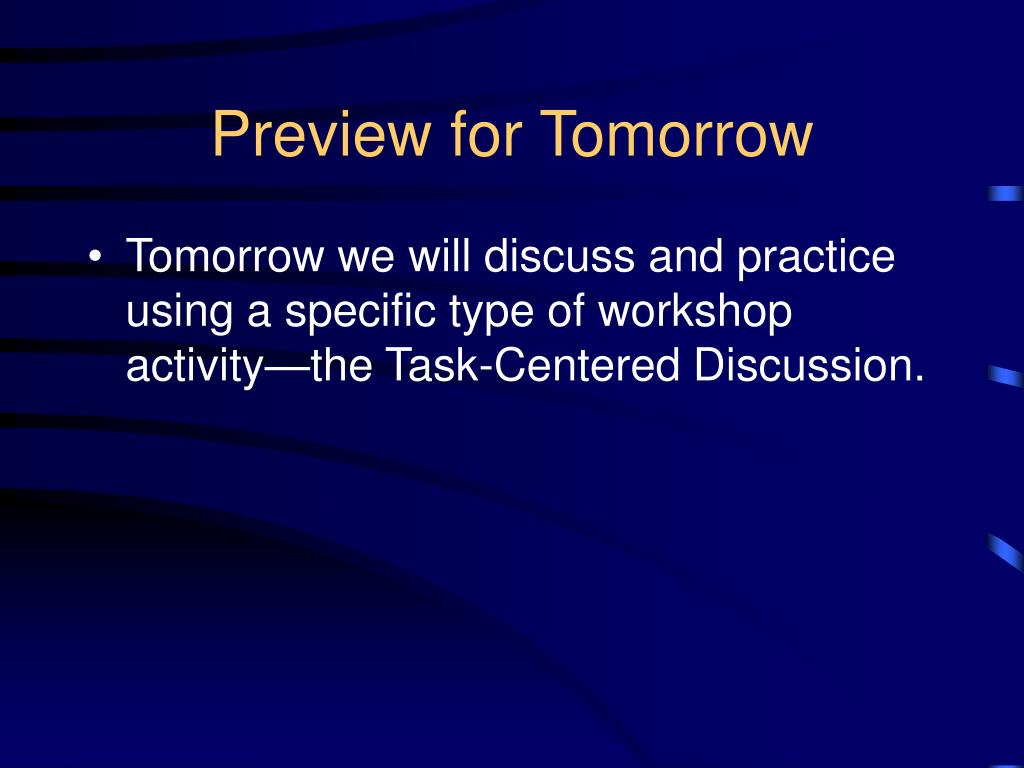 Preview for Tomorrow

• Tomorrow we will discuss and practice using a specific type of workshop activity—the Task-Centered Discussion.